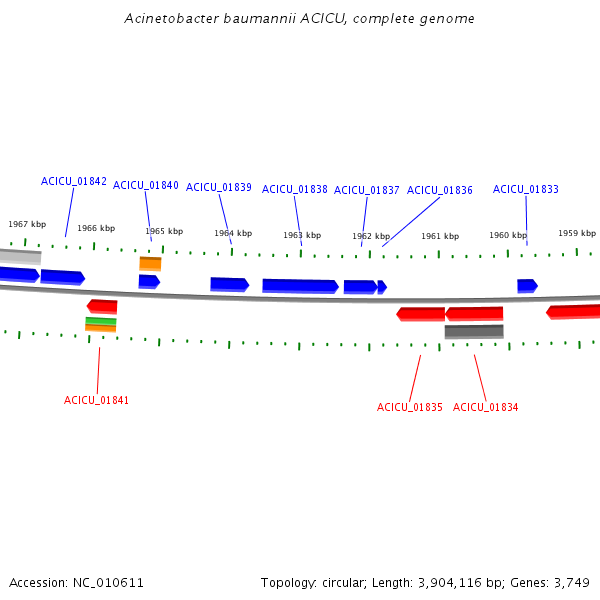 Acinetobacter baumannii ACICU, complete genome

ACICU_01842 ACICU_01840 ACICU_01839 ACICU_01838 ACICU_01837 ACICU_01836 ACICU_01833

1967 kbp 1966 kbp 1965 kbp 1964 kbp 1963 kbp 1962 kbp 1961 kbp 1960 kbp 1959 kbp

ACICU_01841 ACICU_01835 ACICU_01834

Accession: NC_010611

Topology: circular; Length: 3,904,116 bp; Genes: 3,749